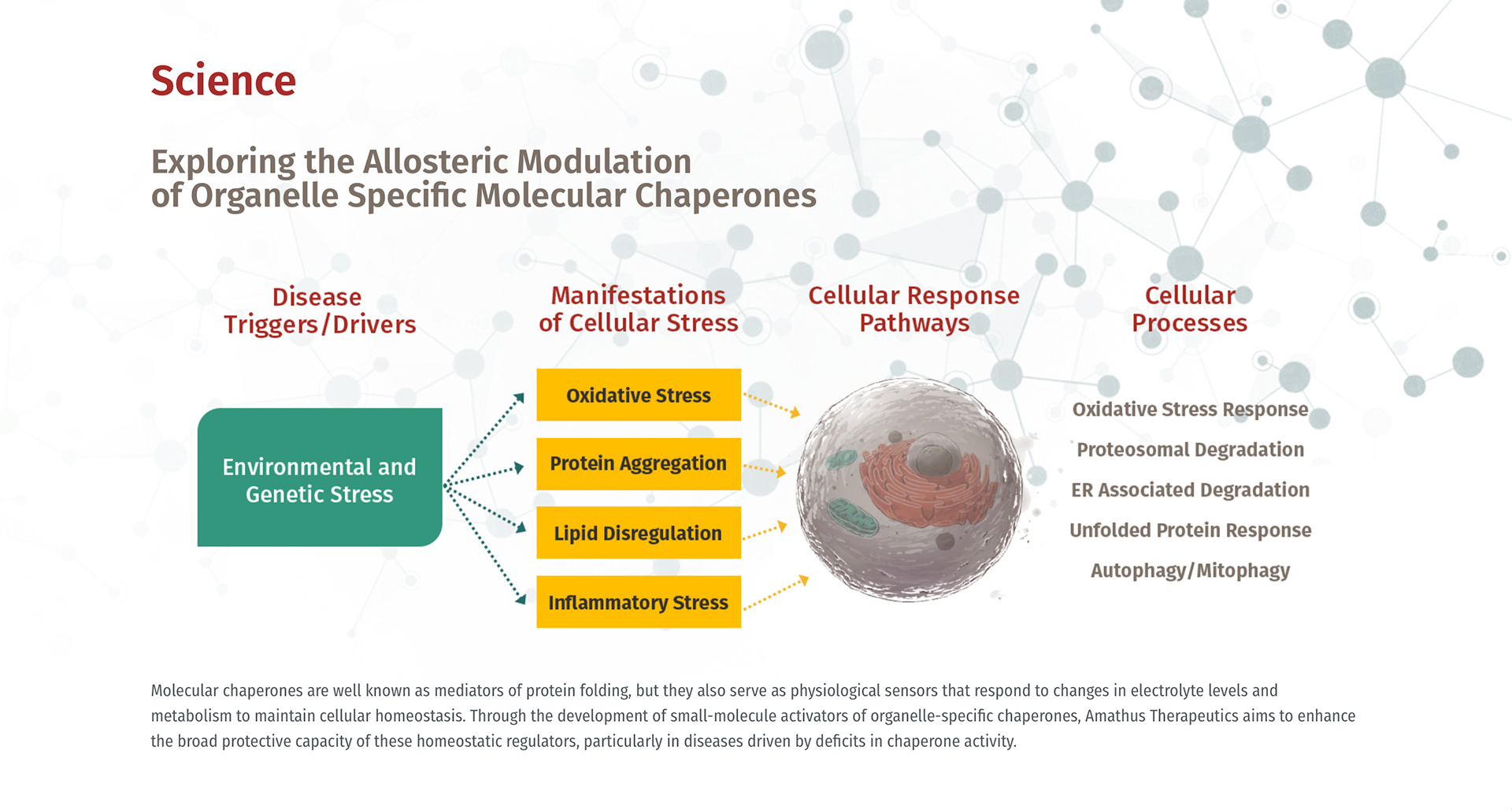 Science

Exploring the Allosteric Modulation of Organelle Specific Molecular Chaperones

Disease Triggers/Drivers

Manifestations of Cellular Stress

Cellular Response Pathways

Cellular Processes

Environmental and Genetic Stress

Oxidative Stress

Protein Aggregation

Lipid Disregulation

Inflammatory Stress

Oxidative Stress Response

Proteosomal Degradation

ER Associated Degradation

Unfolded Protein Response

Autophagy/Mitophagy

Molecular chaperones are well known as mediators of protein folding, but they also serve as physiological sensors that respond to changes in electrolyte levels and metabolism to maintain cellular homeostasis. Through the development of small-molecule activators of organelle-specific chaperones, Amathus Therapeutics aims to enhance the broad protective capacity of these homeostatic regulators, particularly in diseases driven by deficits in chaperone activity.